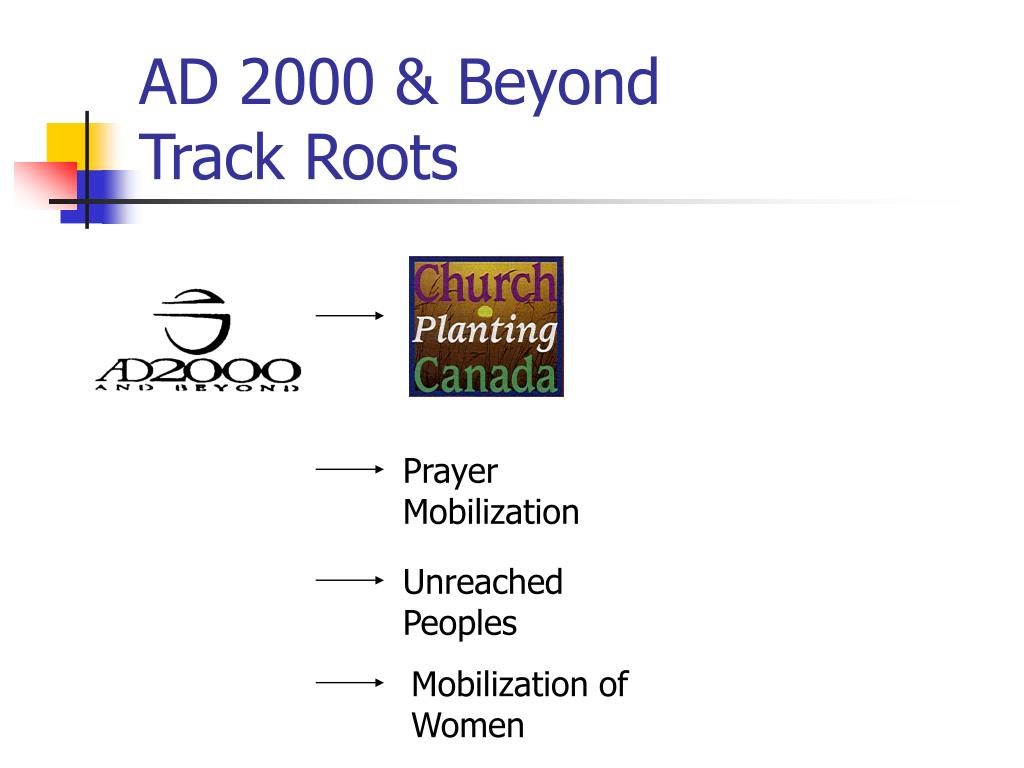 AD 2000 & Beyond
Track Roots

AD2000
AND BEYOND

Church
Planting
Canada

Prayer Mobilization

Unreached Peoples

Mobilization of Women